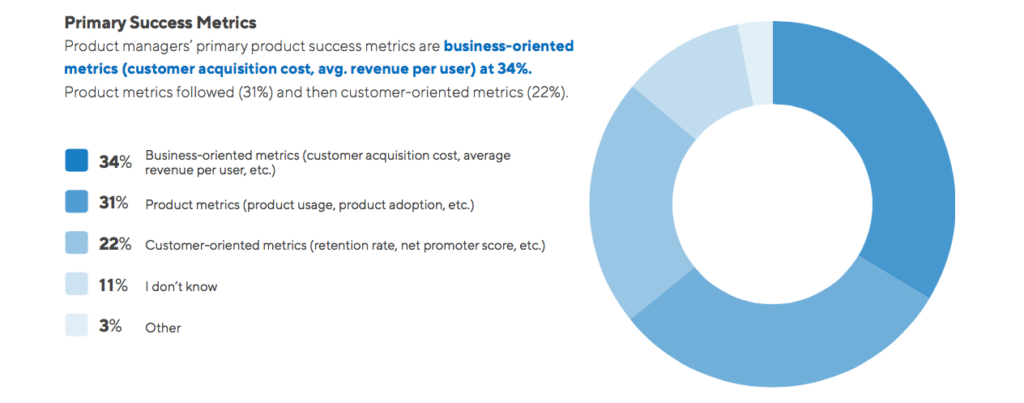 Primary Success Metrics

Product managers' primary product success metrics are business-oriented metrics (customer acquisition cost, avg. revenue per user) at 34%. Product metrics followed (31%) and then customer-oriented metrics (22%).

34% Business-oriented metrics (customer acquisition cost, average revenue per user, etc.)

31% Product metrics (product usage, product adoption, etc.)

22% Customer-oriented metrics (retention rate, net promoter score, etc.)

11% I don't know

3% Other